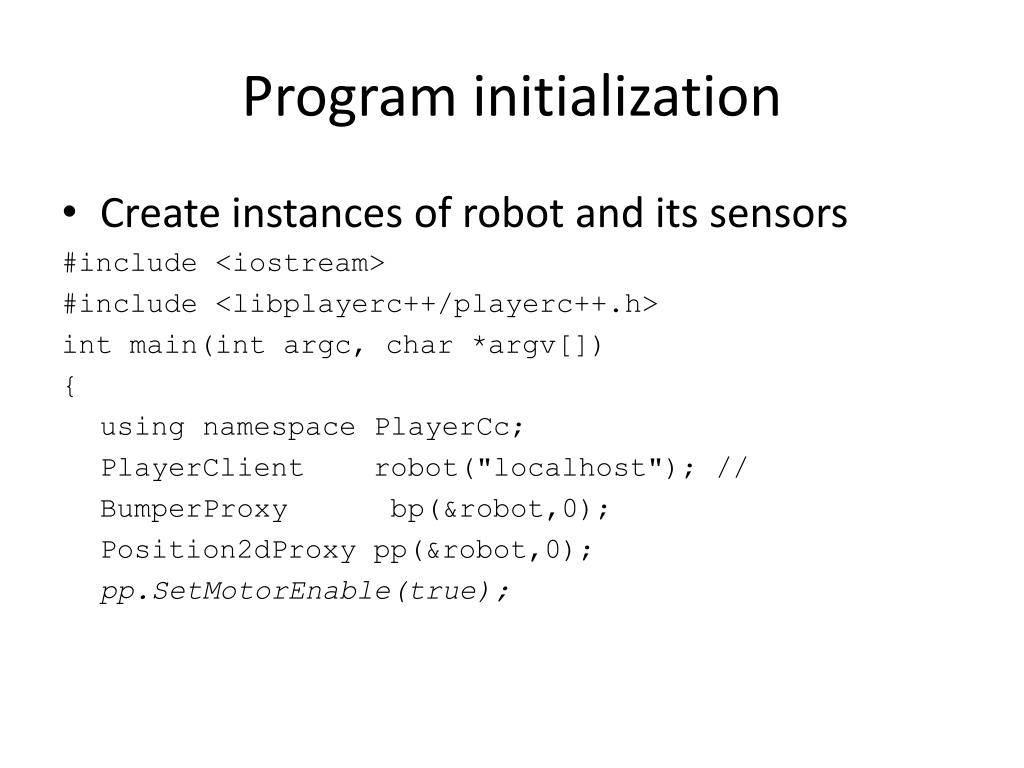 Program initialization

• Create instances of robot and its sensors

#include <iostream>
#include <libplayerc++/playerc++.h>
int main(int argc, char *argv[])
{
  using namespace PlayerCc;
  PlayerClient    robot("localhost"); //
  BumperProxy      bp(&robot,0);
  Position2dProxy pp(&robot,0);
  pp.SetMotorEnable(true);